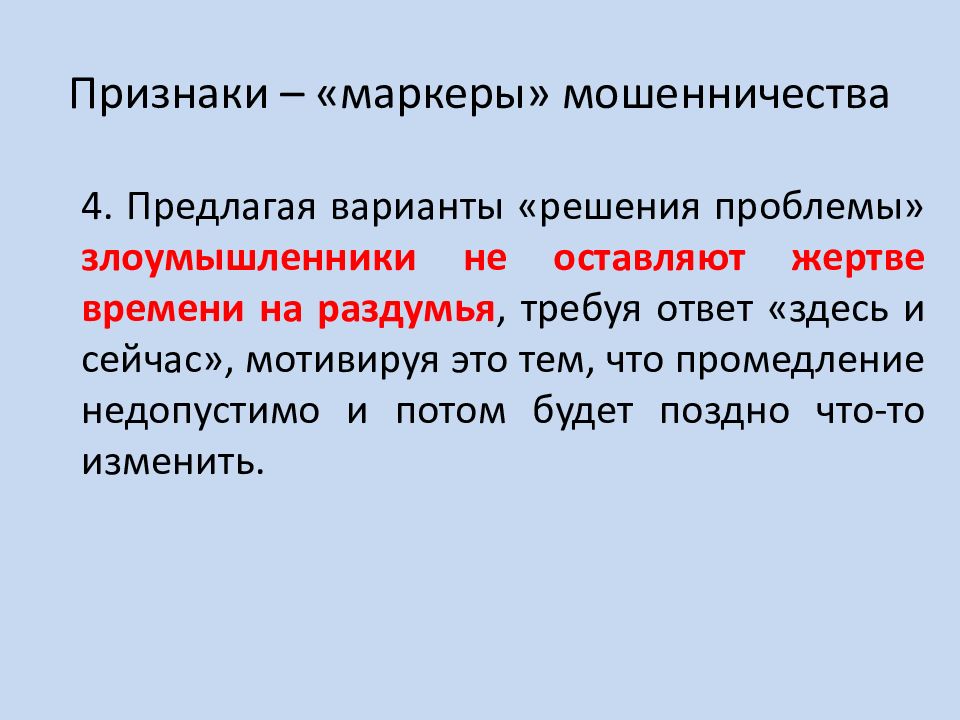 Признаки – «маркеры» мошенничества

4. Предлагая варианты «решения проблемы» злоумышленники не оставляют жертве времени на раздумья, требуя ответ «здесь и сейчас», мотивируя это тем, что промедление недопустимо и потом будет поздно что-то изменить.